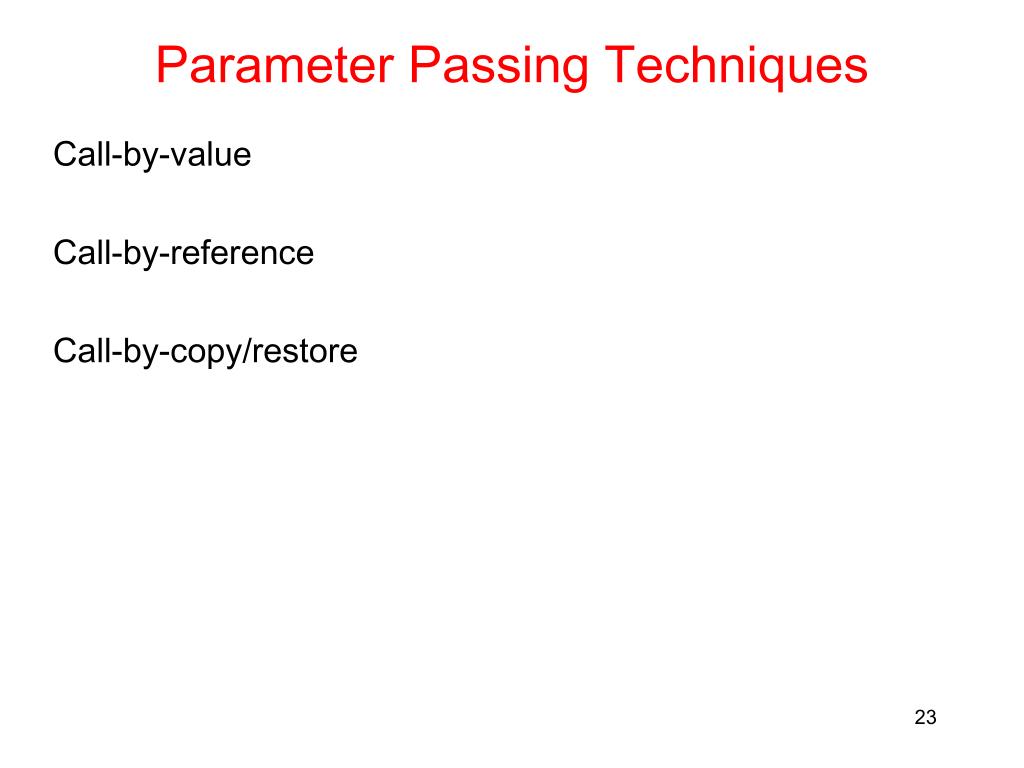 Parameter Passing Techniques

Call-by-value

Call-by-reference

Call-by-copy/restore

23